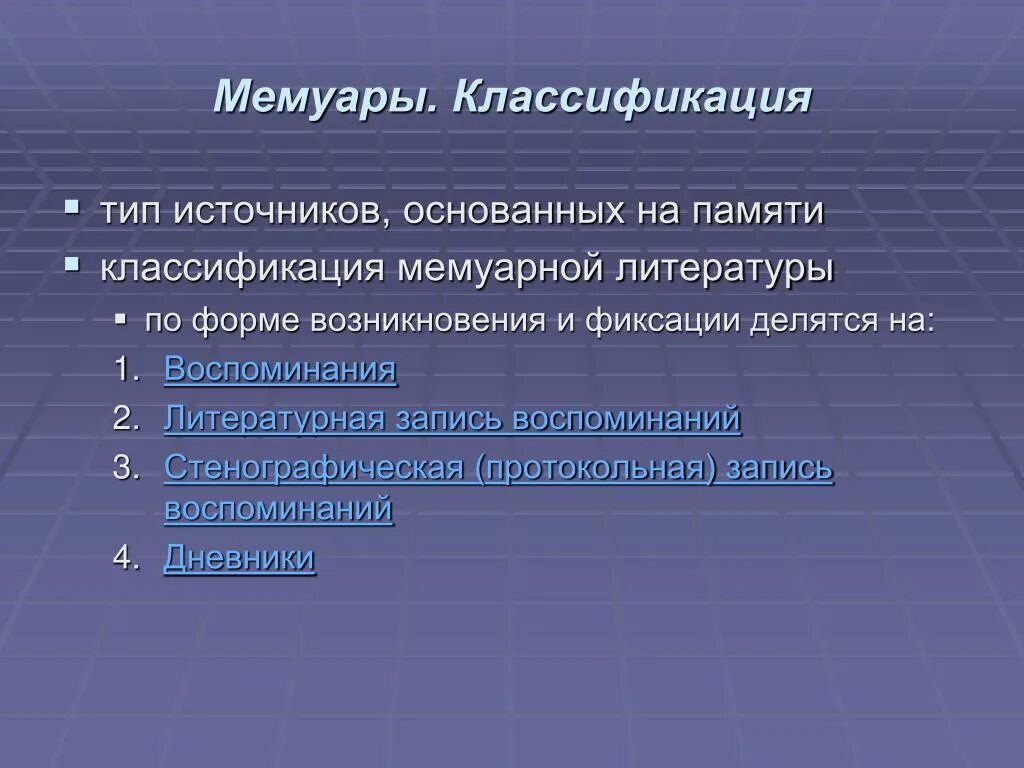 Мемуары. Классификация

тип источников, основанных на памяти

классификация мемуарной литературы

по форме возникновения и фиксации делятся на:

1. Воспоминания
2. Литературная запись воспоминаний
3. Стенографическая (протокольная) запись воспоминаний
4. Дневники